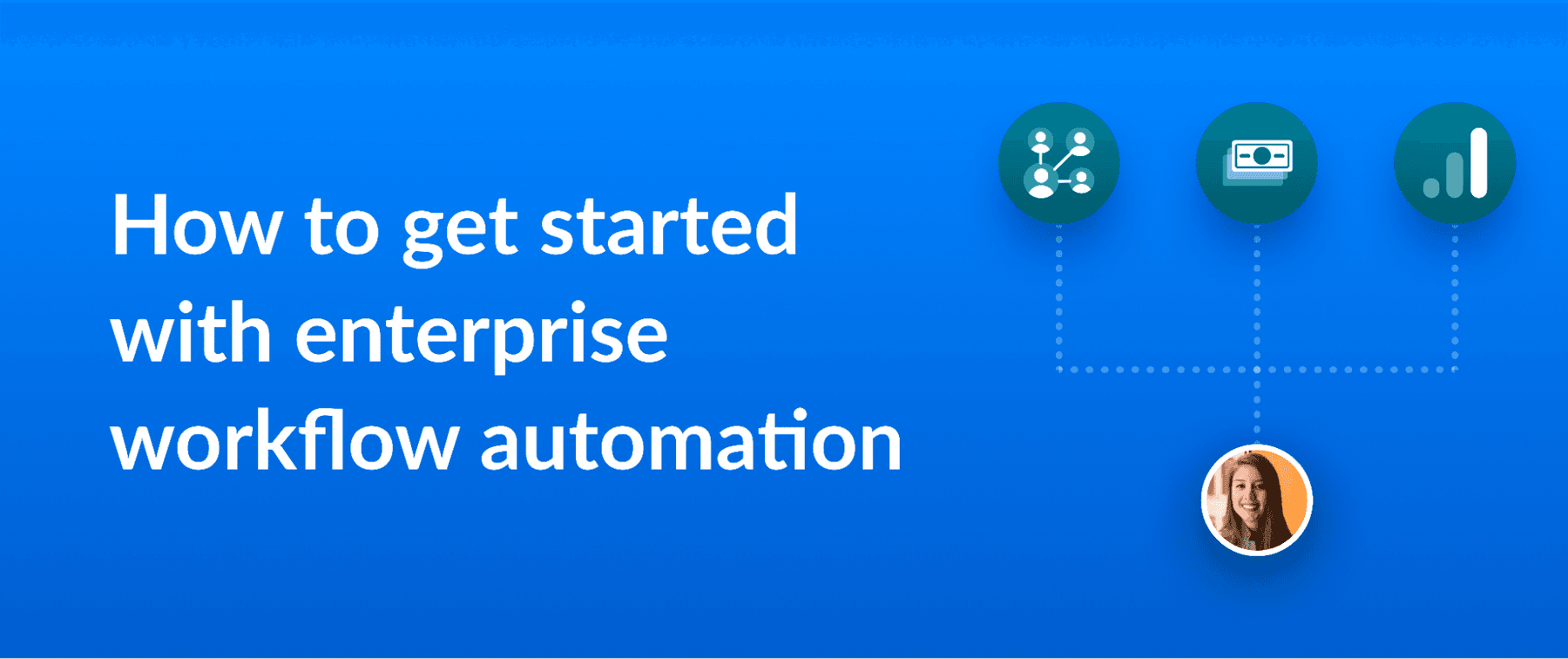 How to get started with enterprise workflow automation